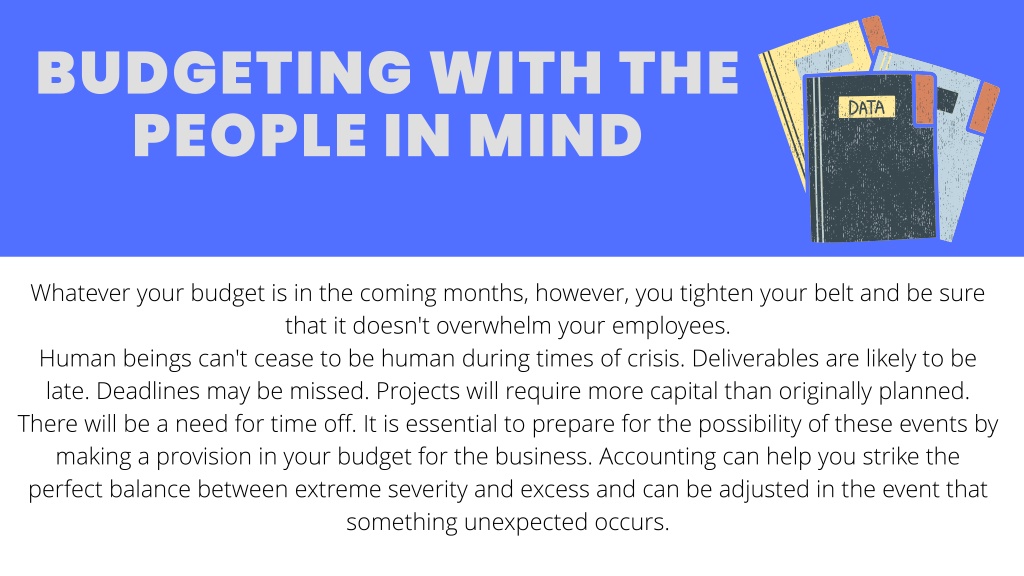 BUDGETING WITH THE PEOPLE IN MIND

DATA

Whatever your budget is in the coming months, however, you tighten your belt and be sure that it doesn't overwhelm your employees.
Human beings can't cease to be human during times of crisis. Deliverables are likely to be late. Deadlines may be missed. Projects will require more capital than originally planned. There will be a need for time off. It is essential to prepare for the possibility of these events by making a provision in your budget for the business. Accounting can help you strike the perfect balance between extreme severity and excess and can be adjusted in the event that something unexpected occurs.